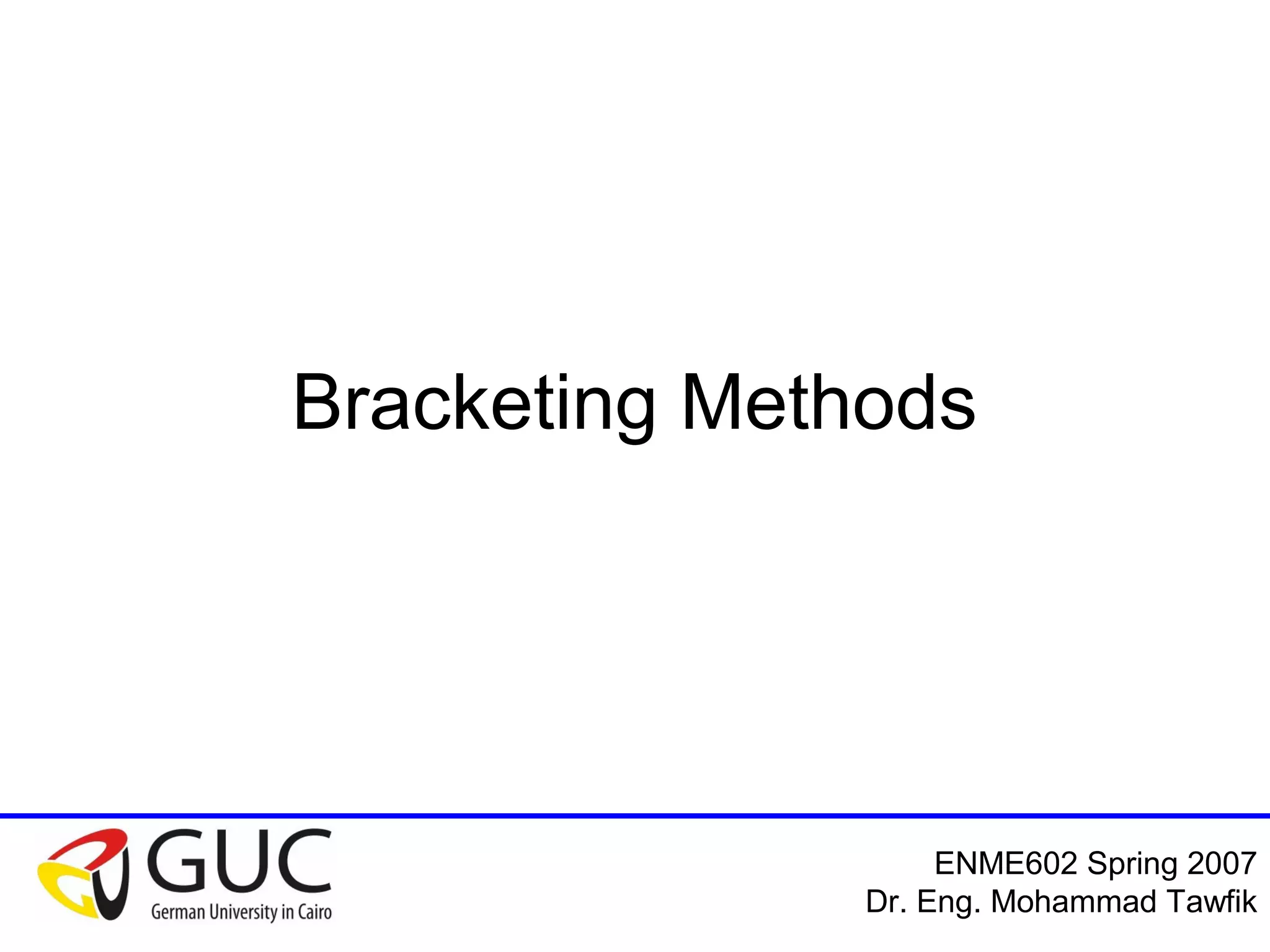 Bracketing Methods

GUC
German University in Cairo

ENME602 Spring 2007
Dr. Eng. Mohammad Tawfik